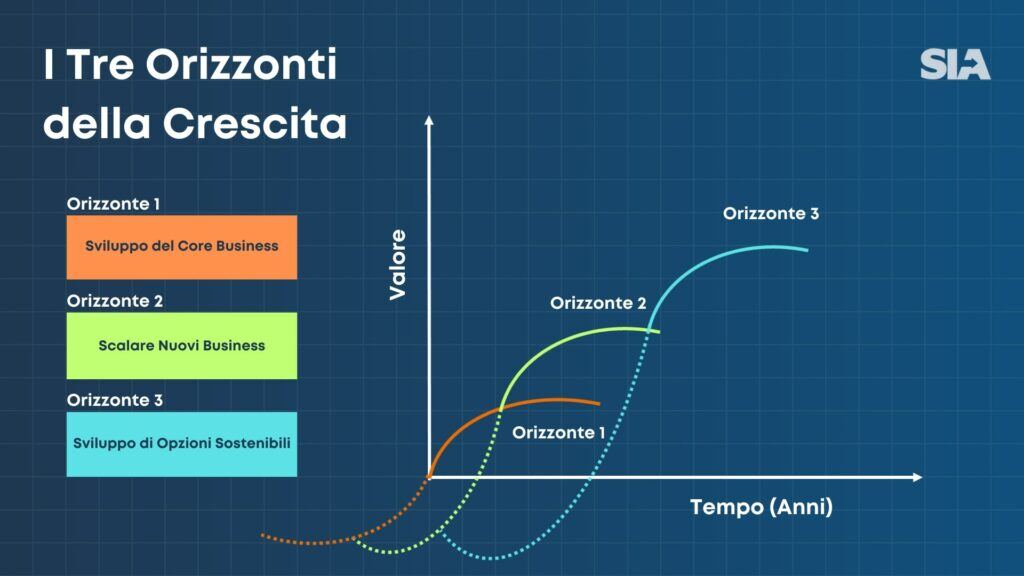 I Tre Orizzonti della Crescita

SIA

Orizzonte 1
Sviluppo del Core Business

Orizzonte 2
Scalare Nuovi Business

Orizzonte 3
Sviluppo di Opzioni Sostenibili

Valore

Orizzonte 3

Orizzonte 2

Orizzonte 1

Tempo (Anni)